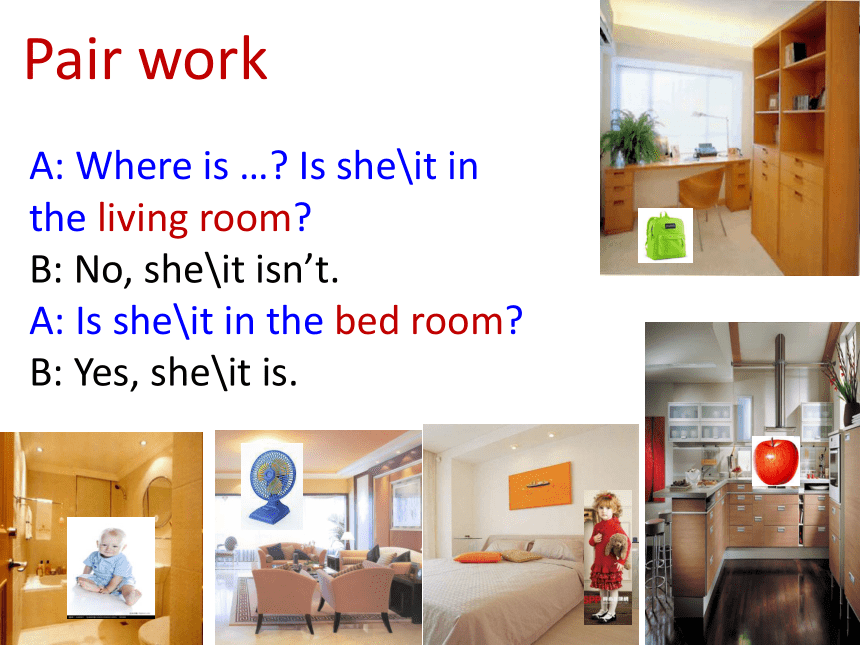 Pair work

A: Where is …? Is she\it in the living room?
B: No, she\it isn’t.
A: Is she\it in the bed room?
B: Yes, she\it is.